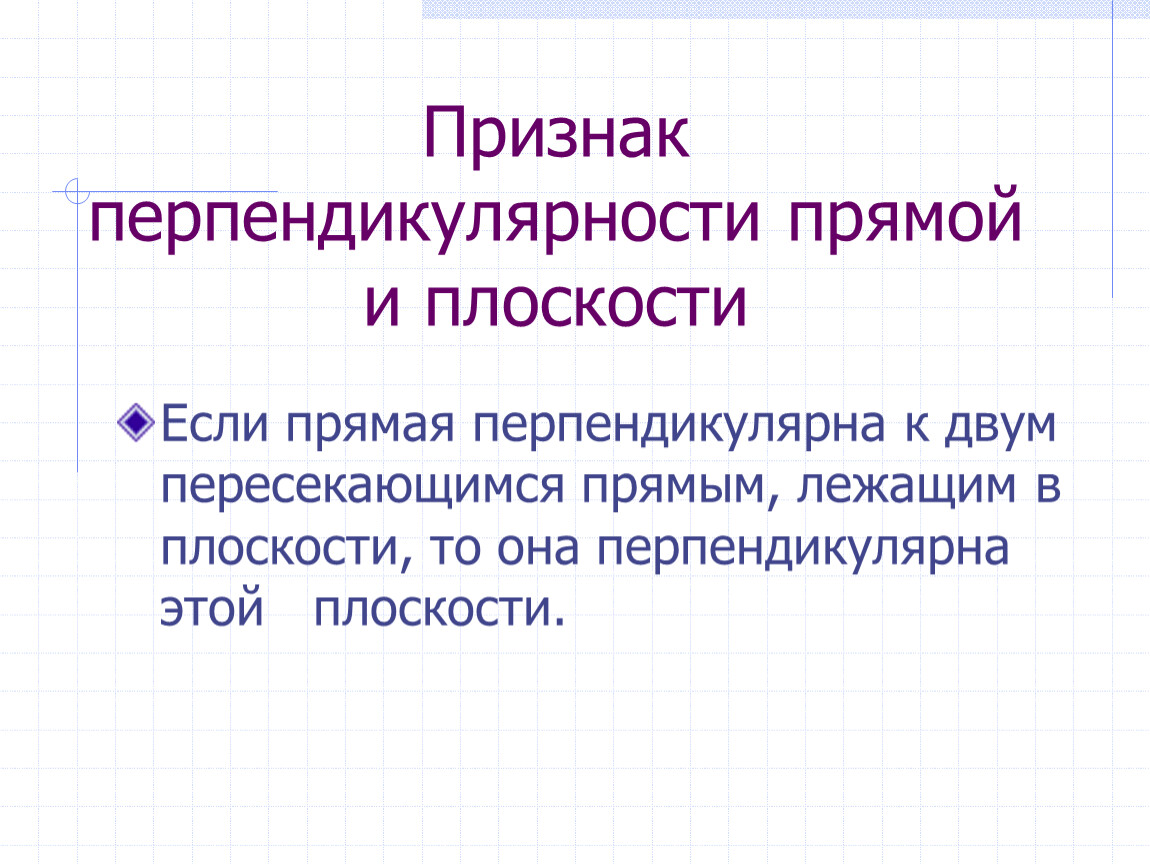 Признак перпендикулярности прямой и плоскости

Если прямая перпендикулярна к двум пересекающимся прямым, лежащим в плоскости, то она перпендикулярна этой плоскости.